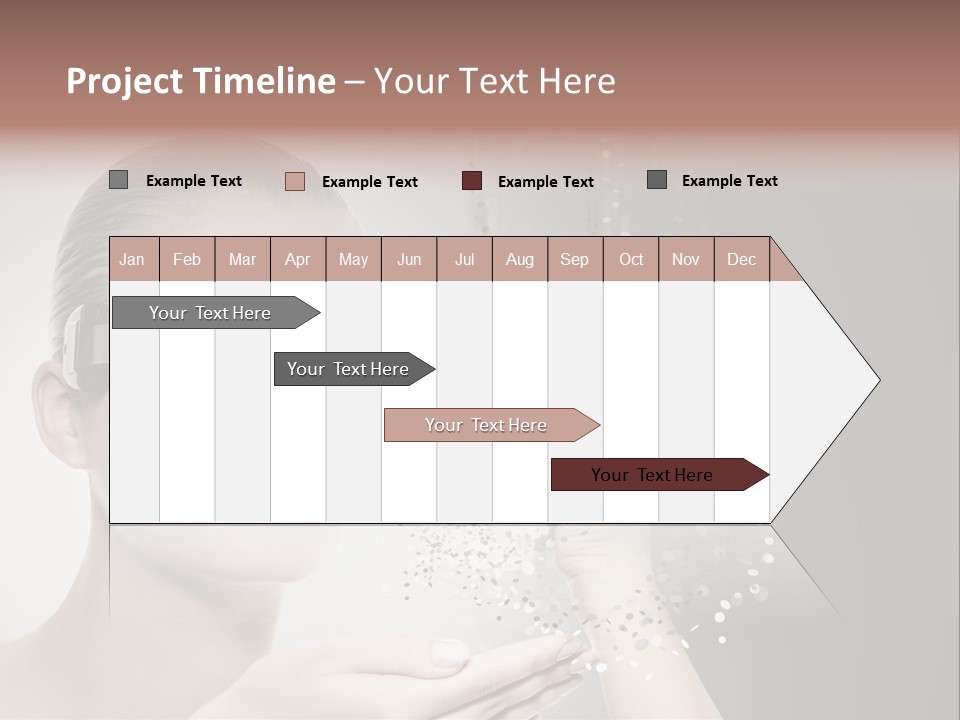 Project Timeline – Your Text Here

Example Text Example Text Example Text Example Text

| Jan | Feb | Mar | Apr | May | Jun | Jul | Aug | Sep | Oct | Nov | Dec |
|---|---|---|---|---|---|---|---|---|---|---|---|

Your Text Here

Your Text Here

Your Text Here

Your Text Here